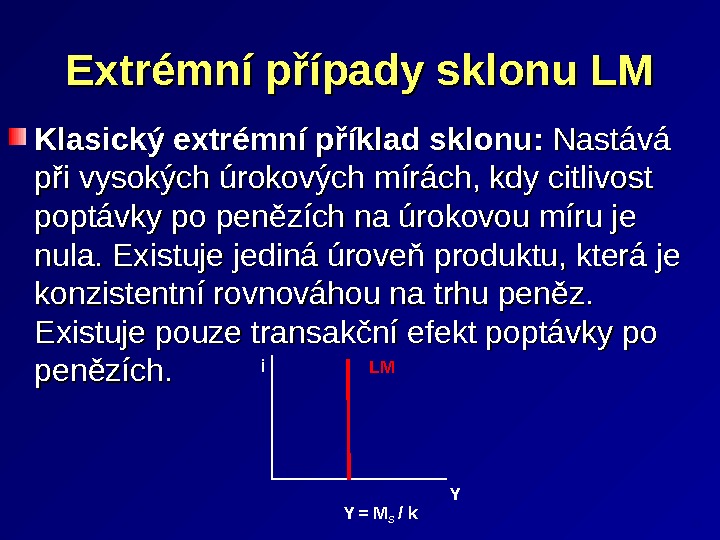 Extrémní případy sklonu LM

Klasický extrémní příklad sklonu: Nastává při vysokých úrokových mírách, kdy citlivost poptávky po penězích na úrokovou míru je nula. Existuje jediná úroveň produktu, která je konzistentní rovnováhou na trhu peněz. Existuje pouze transakční efekt poptávky po penězích.

i

LM

Y

$Y = M_S / k$